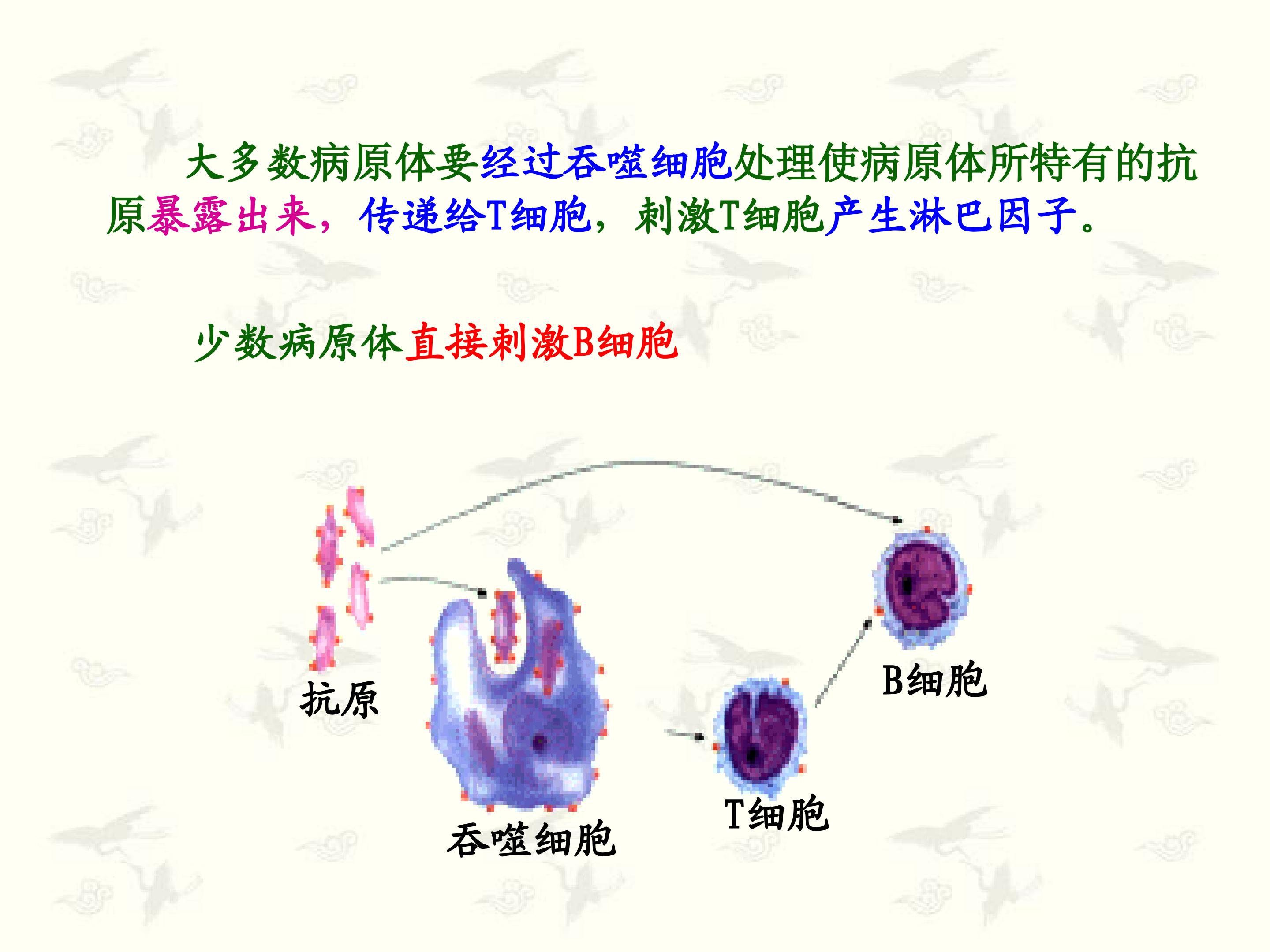 大多数病原体要经过吞噬细胞处理使病原体所特有的抗原暴露出来，传递给T细胞，刺激T细胞产生淋巴因子。

少数病原体直接刺激B细胞

抗原

吞噬细胞

T细胞

B细胞